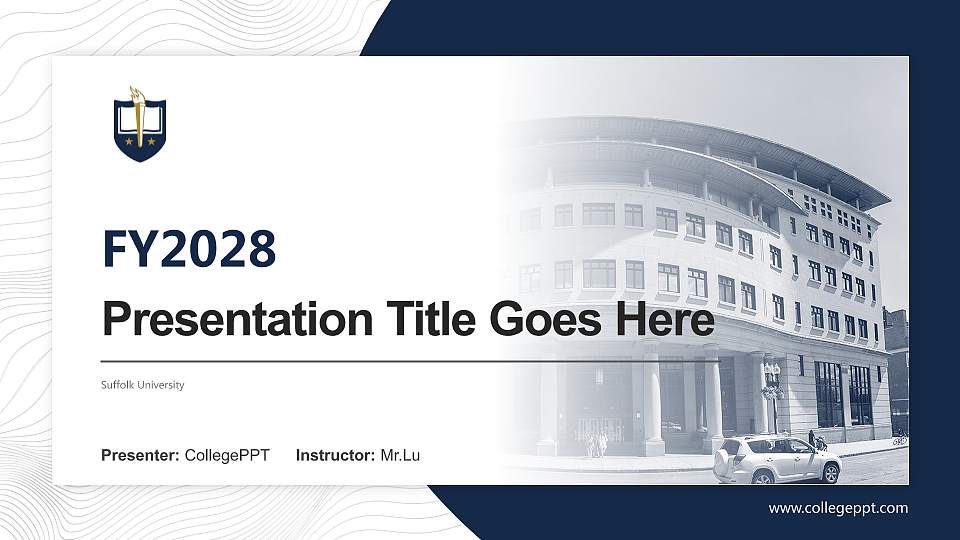 FY2028

Presentation Title Goes Here

Suffolk University

Presenter: CollegePPT Instructor: Mr.Lu

www.collegeppt.com